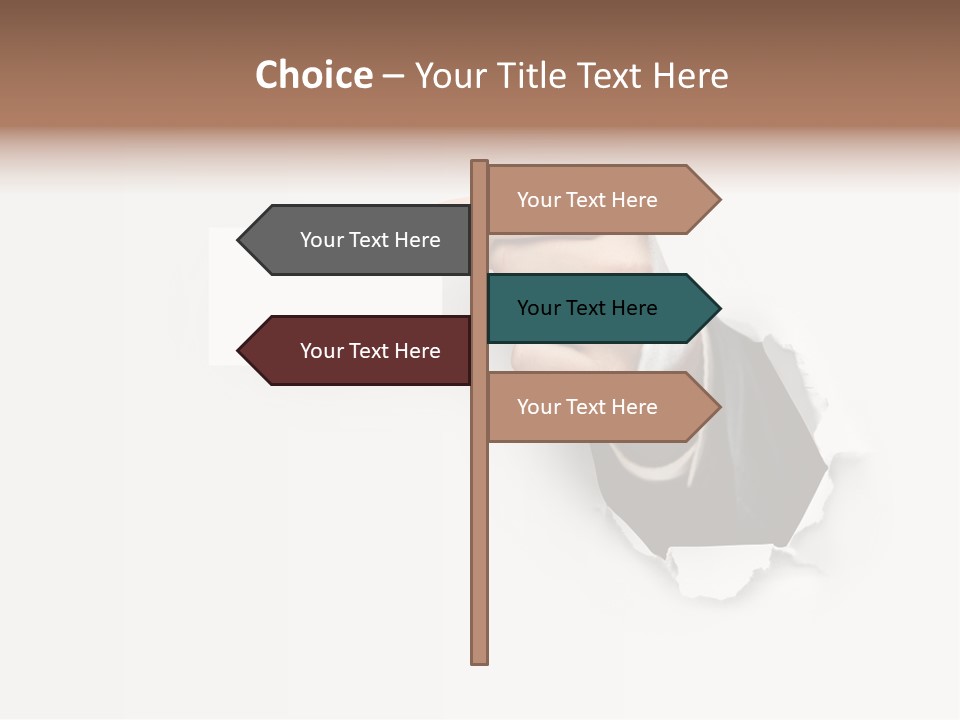 Choice – Your Title Text Here

Your Text Here

Your Text Here

Your Text Here

Your Text Here

Your Text Here